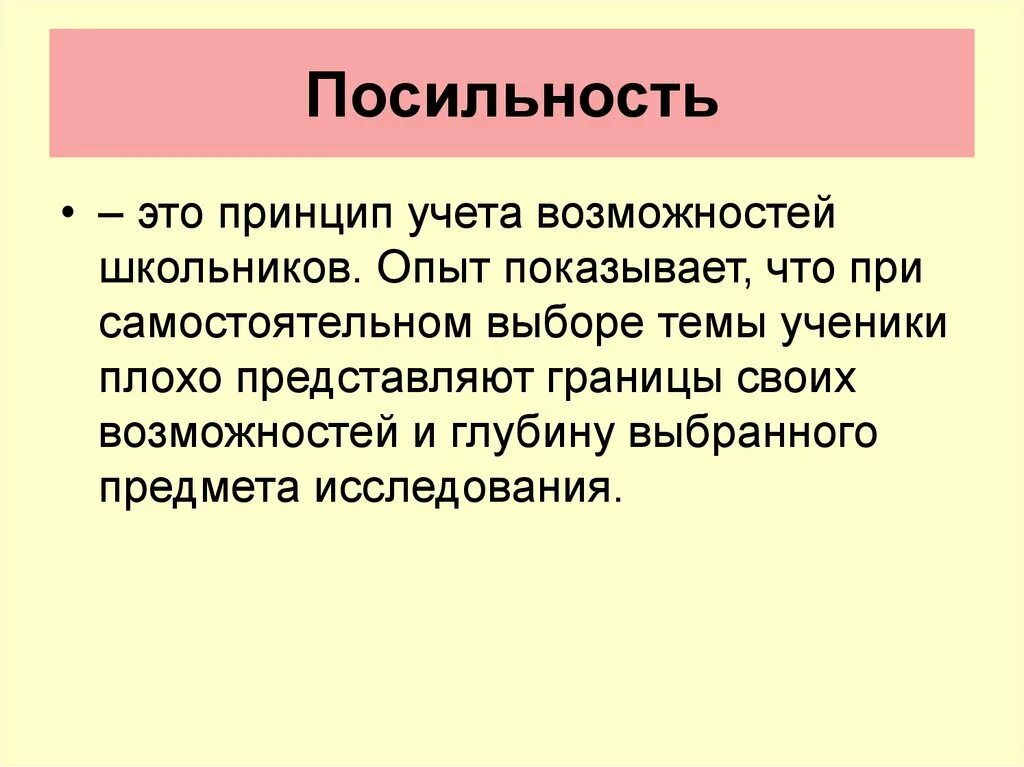 Посильность

• – это принцип учета возможностей школьников. Опыт показывает, что при самостоятельном выборе темы ученики плохо представляют границы своих возможностей и глубину выбранного предмета исследования.